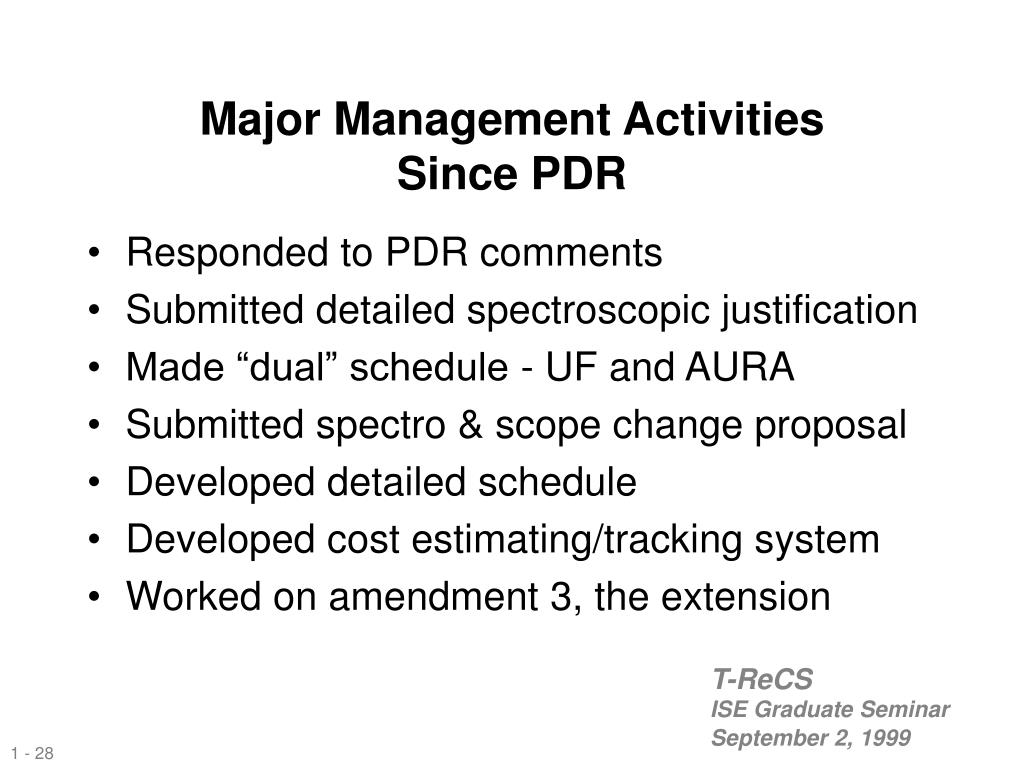 Major Management Activities
Since PDR

• Responded to PDR comments
• Submitted detailed spectroscopic justification
• Made “dual” schedule - UF and AURA
• Submitted spectro & scope change proposal
• Developed detailed schedule
• Developed cost estimating/tracking system
• Worked on amendment 3, the extension

T-ReCS
ISE Graduate Seminar
September 2, 1999

1 - 28